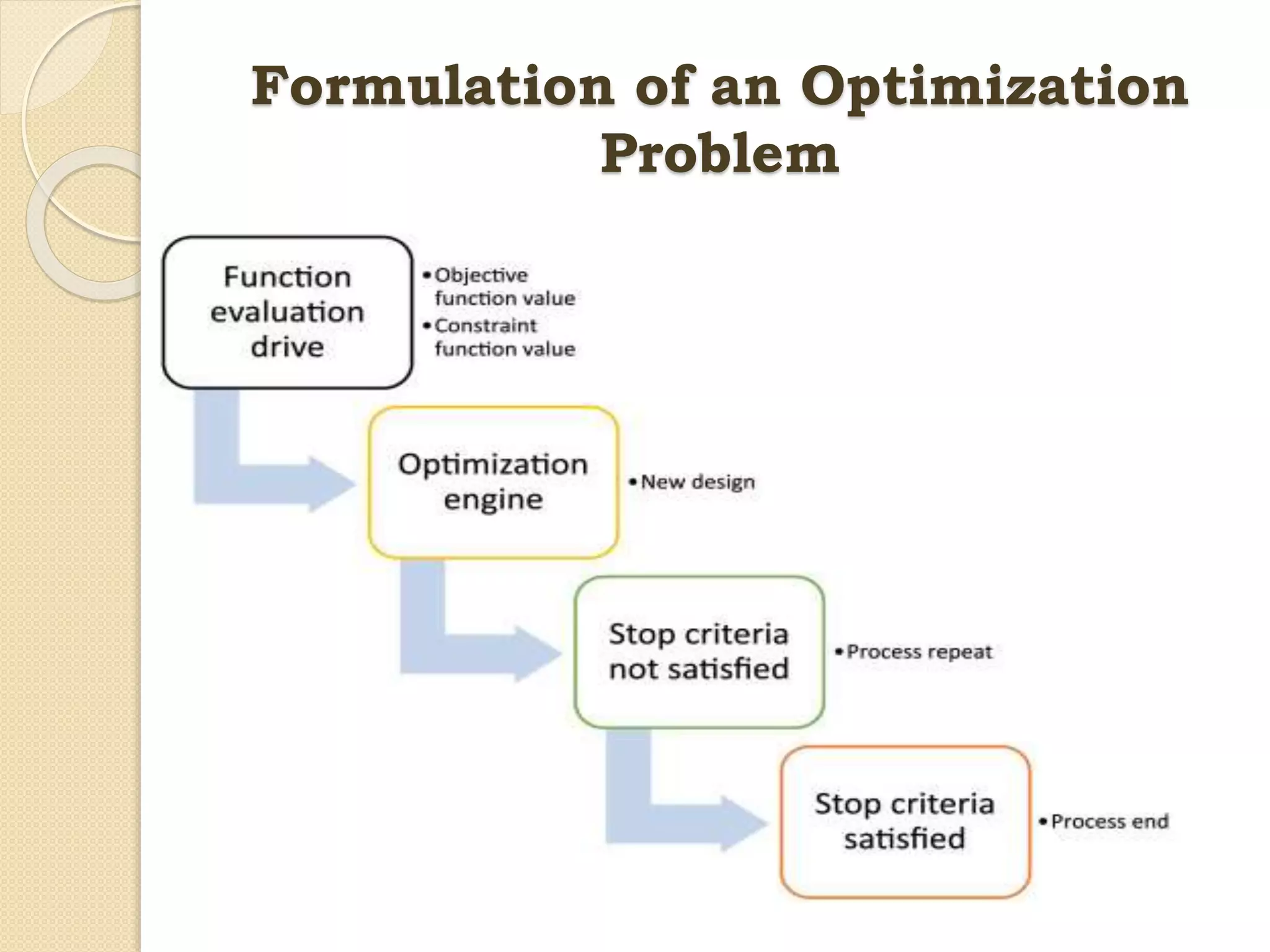 Formulation of an Optimization Problem

Function evaluation drive

• Objective function value
• Constraint function value

Optimization engine

• New design

Stop criteria not satisfied

• Process repeat

Stop criteria satisfied

• Process end